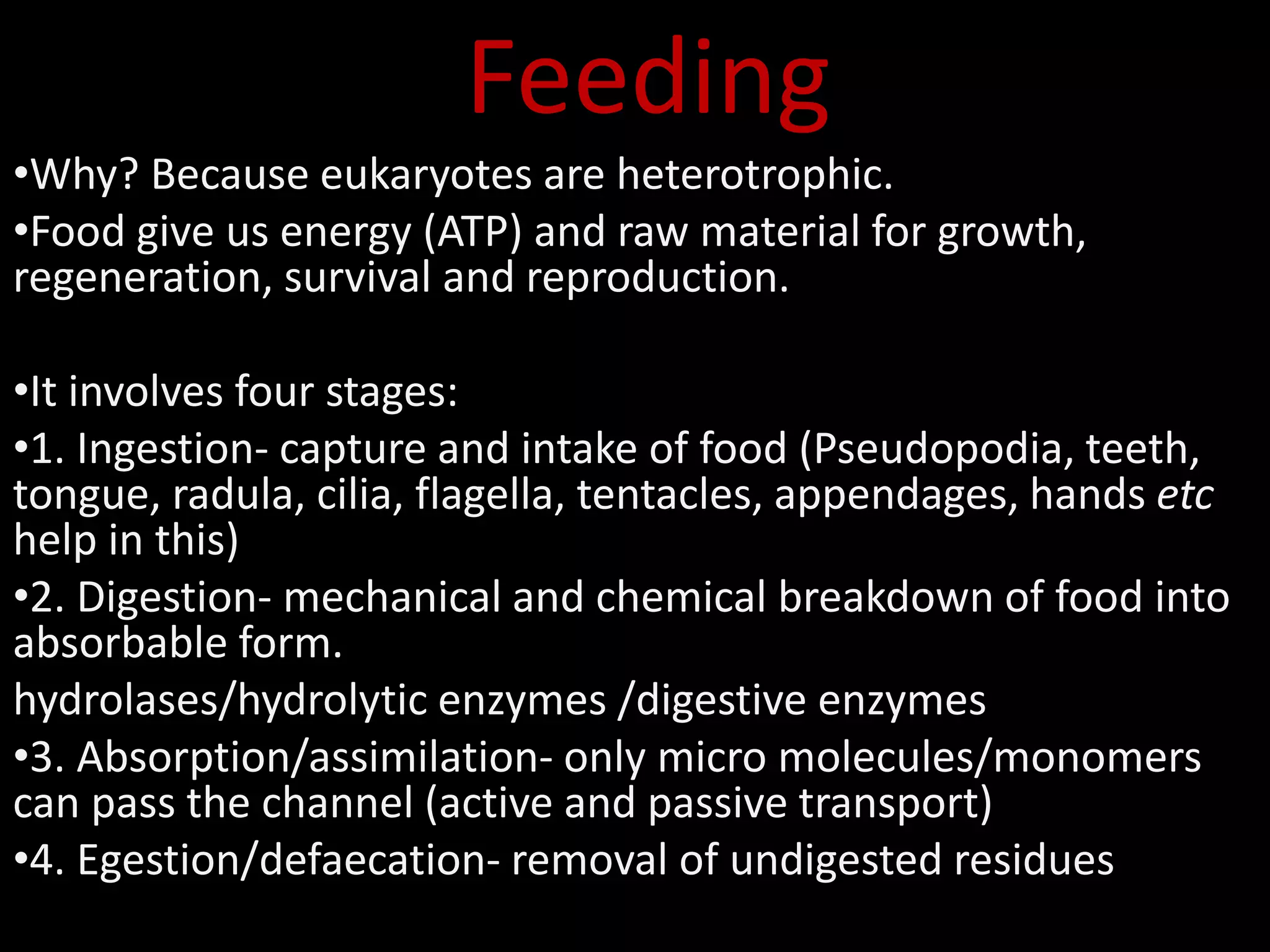 Feeding

•Why? Because eukaryotes are heterotrophic.

•Food give us energy (ATP) and raw material for growth, regeneration, survival and reproduction.

•It involves four stages:

•1. Ingestion- capture and intake of food (Pseudopodia, teeth, tongue, radula, cilia, flagella, tentacles, appendages, hands etc help in this)

•2. Digestion- mechanical and chemical breakdown of food into absorbable form.

hydrolases/hydrolytic enzymes /digestive enzymes

•3. Absorption/assimilation- only micro molecules/monomers can pass the channel (active and passive transport)

•4. Egestion/defaecation- removal of undigested residues